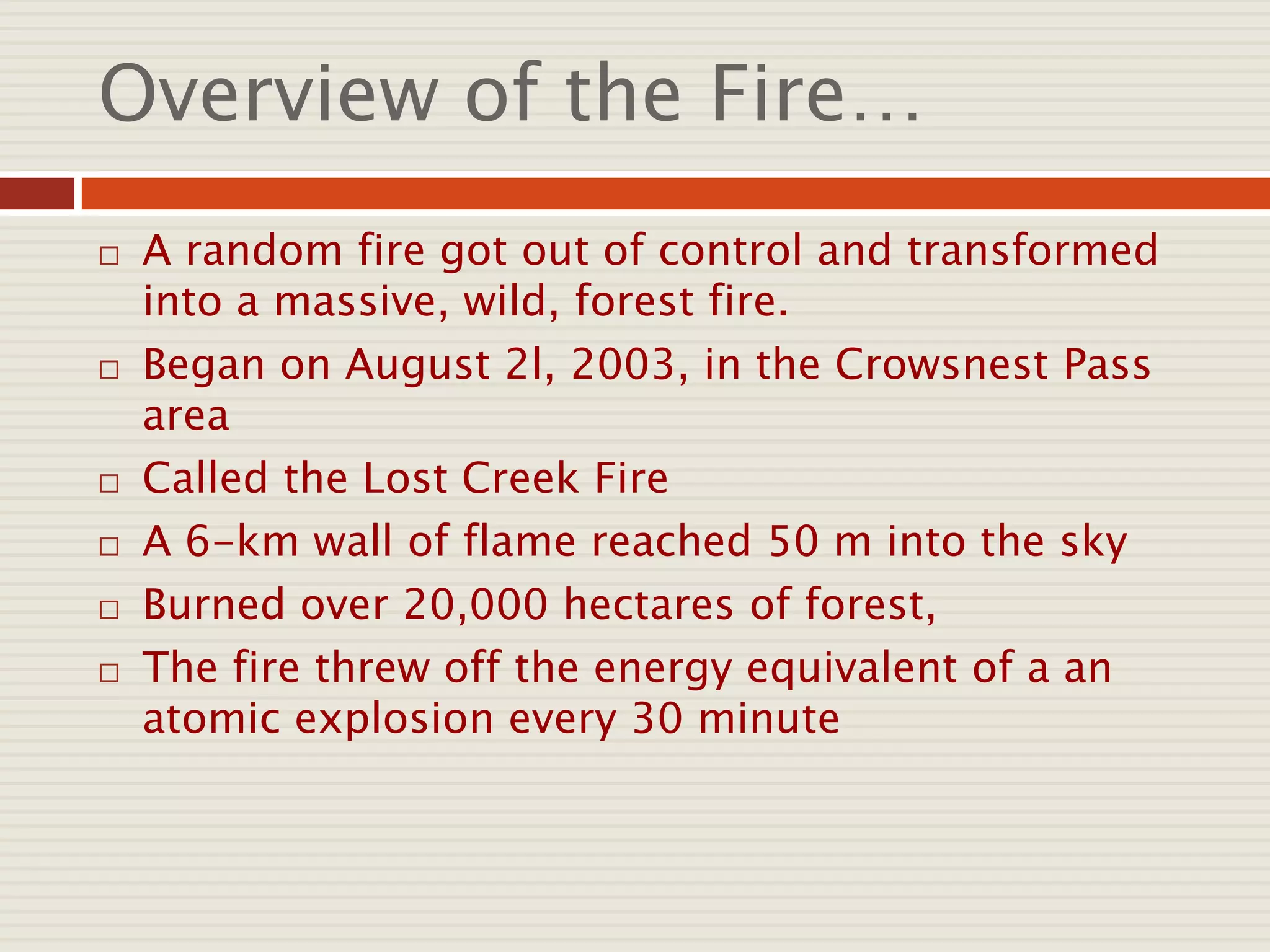 Overview of the Fire…

□ A random fire got out of control and transformed into a massive, wild, forest fire.

□ Began on August 2l, 2003, in the Crowsnest Pass area

□ Called the Lost Creek Fire

□ A 6-km wall of flame reached 50 m into the sky

□ Burned over 20,000 hectares of forest,

□ The fire threw off the energy equivalent of a an atomic explosion every 30 minute